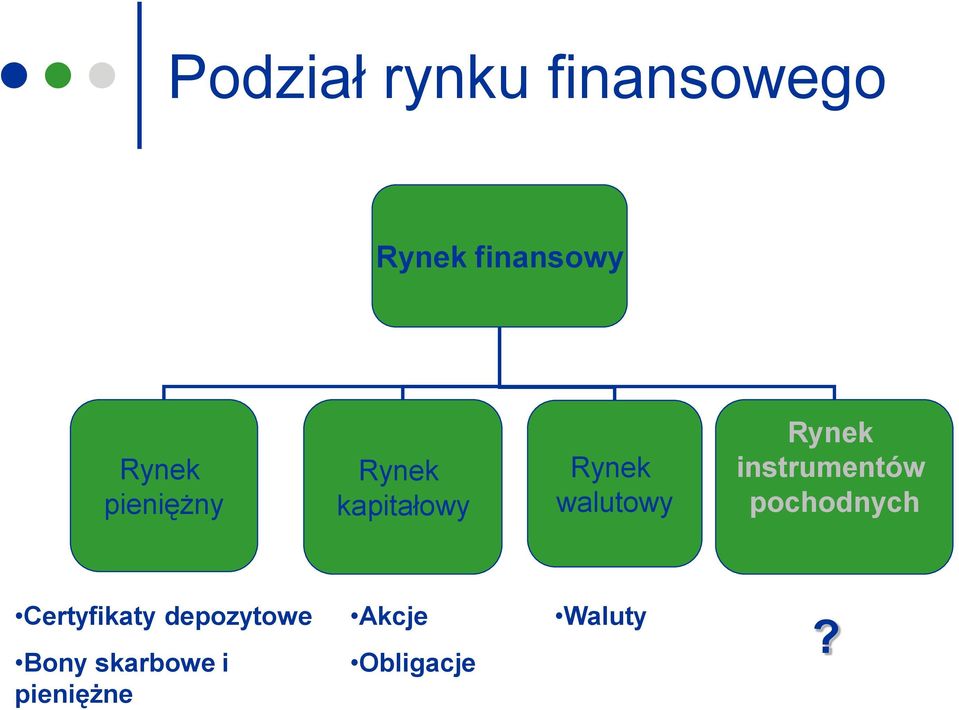 Podział rynku finansowego

Rynek finansowy

Rynek pieniężny

Rynek kapitałowy

Rynek walutowy

Rynek instrumentów pochodnych

•Certyfikaty depozytowe
•Bony skarbowe i pieniężne

•Akcje
•Obligacje

•Waluty

?